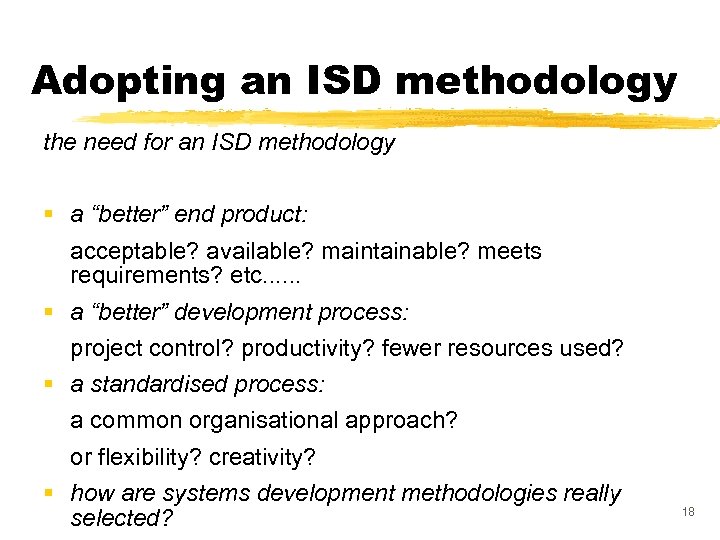 Adopting an ISD methodology

the need for an ISD methodology

- a “better” end product:

acceptable? available? maintainable? meets requirements? etc......

- a “better” development process:

project control? productivity? fewer resources used?

- a standardised process:

a common organisational approach?

or flexibility? creativity?

- how are systems development methodologies really selected?

18